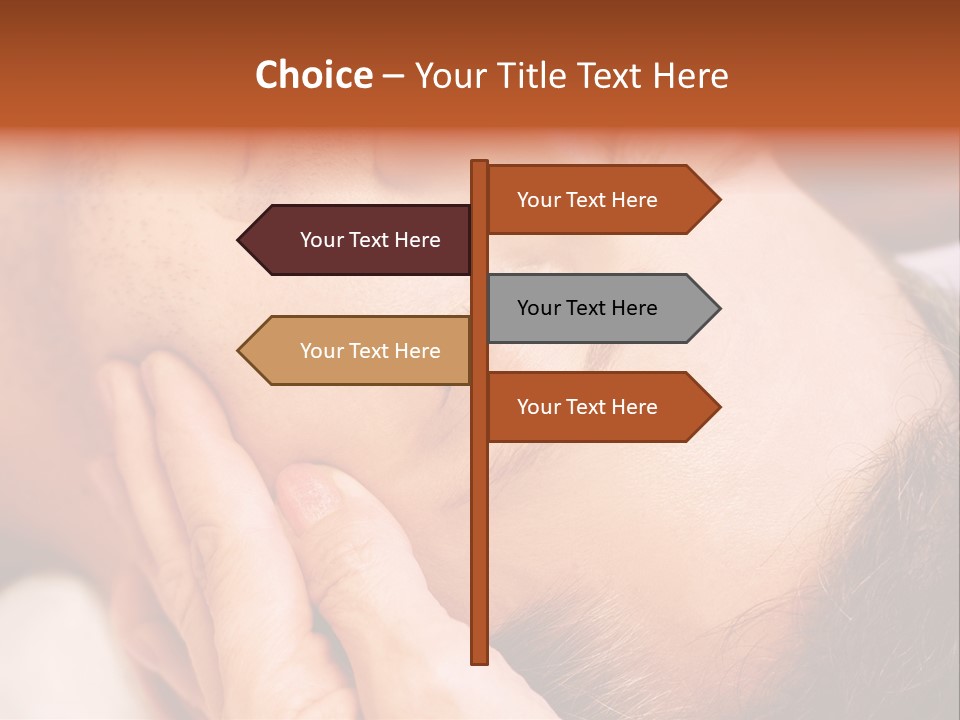 Choice – Your Title Text Here

Your Text Here

Your Text Here

Your Text Here

Your Text Here

Your Text Here